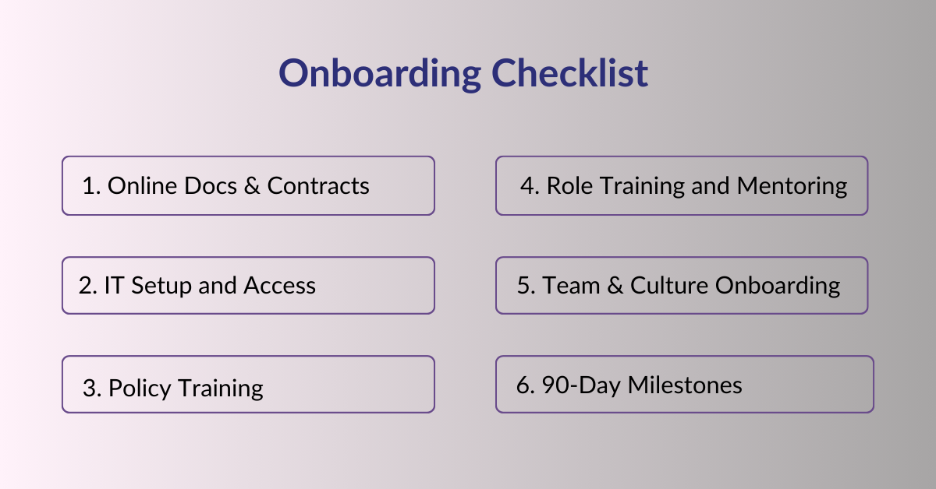 Onboarding Checklist

1. Online Docs & Contracts

2. IT Setup and Access

3. Policy Training

4. Role Training and Mentoring

5. Team & Culture Onboarding

6. 90-Day Milestones